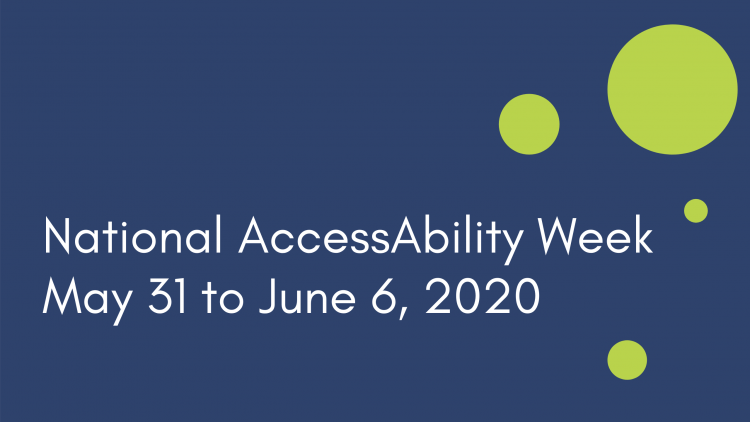 National AccessAbility Week
May 31 to June 6, 2020